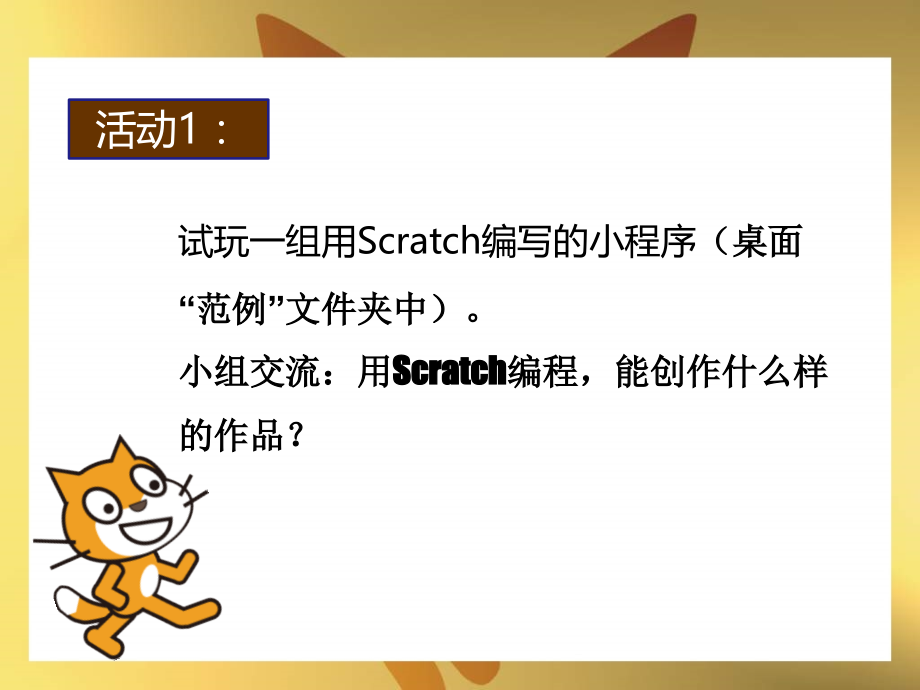 活动1：

试玩一组用Scratch编写的小程序（桌面“范例”文件夹中）。
小组交流：用Scratch编程，能创作什么样的作品？